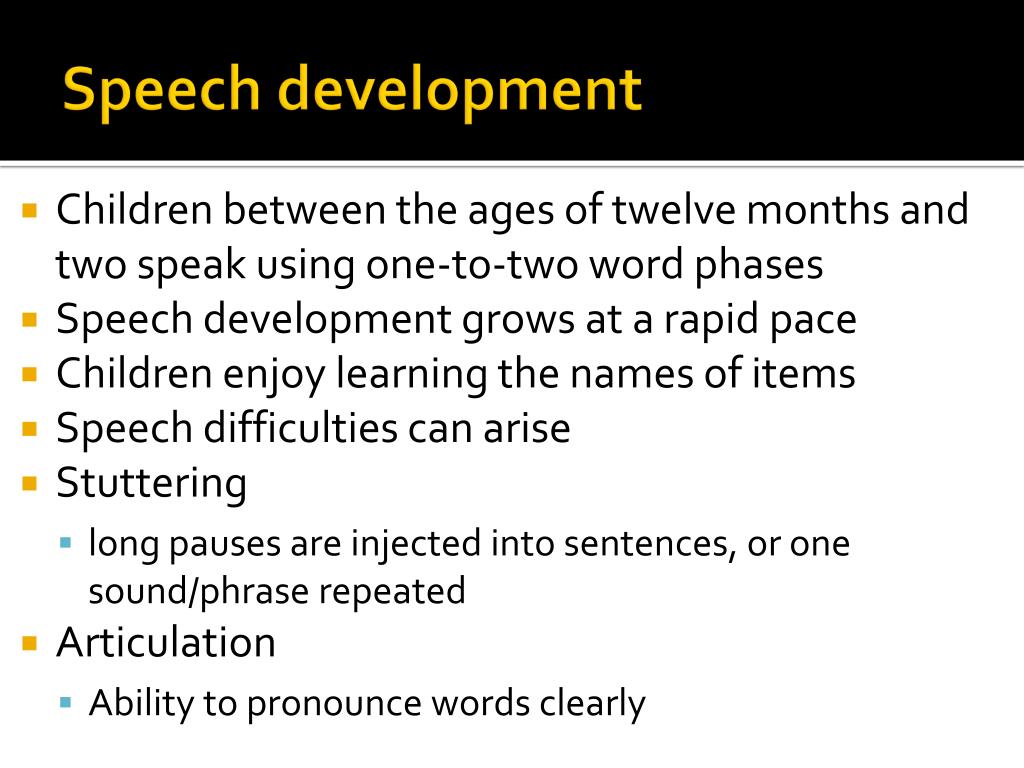 Speech development

- Children between the ages of twelve months and two speak using one-to-two word phases
- Speech development grows at a rapid pace
- Children enjoy learning the names of items
- Speech difficulties can arise
- Stuttering
  - long pauses are injected into sentences, or one sound/phrase repeated
- Articulation
  - Ability to pronounce words clearly